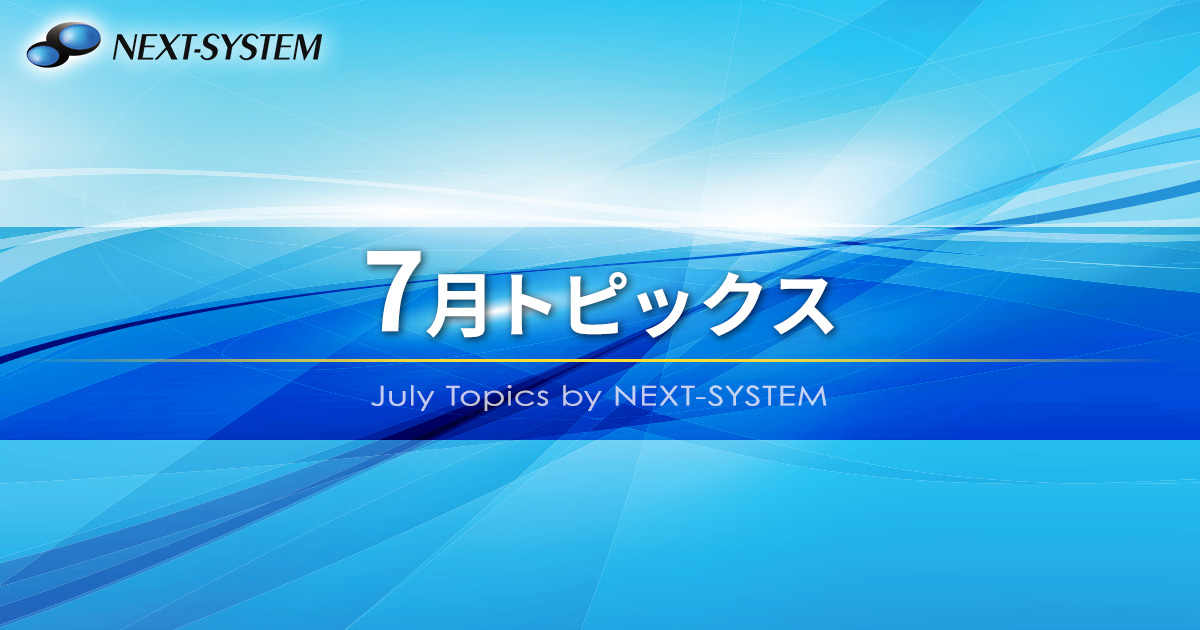 NEXT-SYSTEM

7月トピックス

July Topics by NEXT-SYSTEM